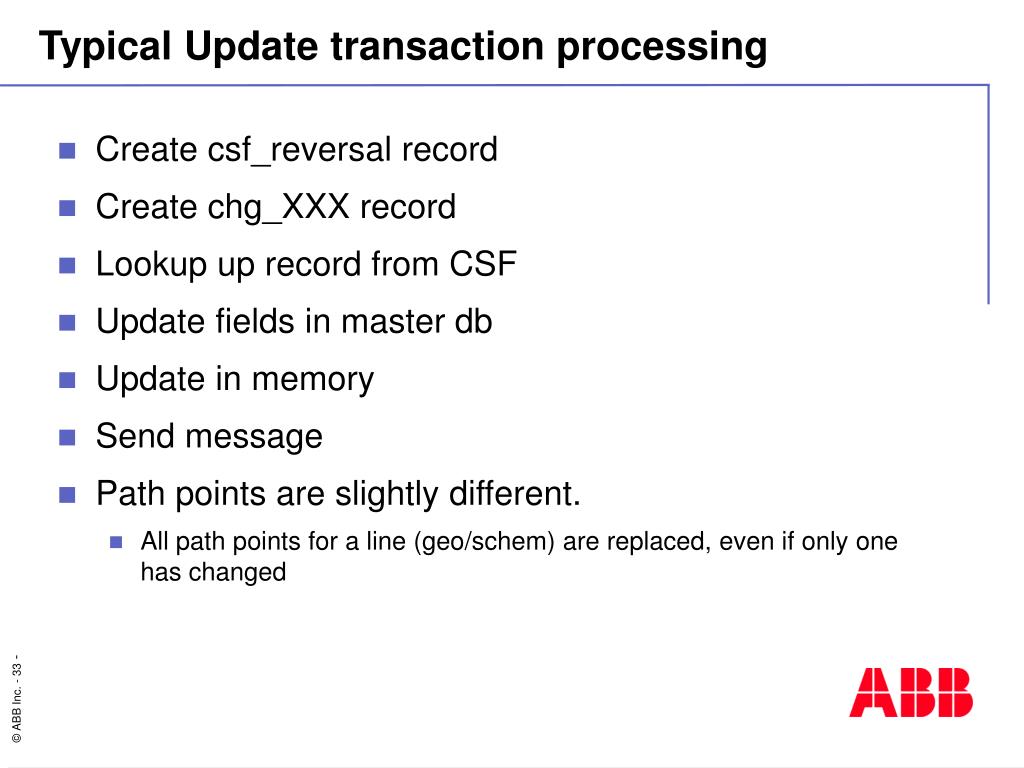 Typical Update transaction processing

- Create csf_reversal record
- Create chg_XXX record
- Lookup up record from CSF
- Update fields in master db
- Update in memory
- Send message
- Path points are slightly different.
  - All path points for a line (geo/schem) are replaced, even if only one has changed

© ABB Inc. - 33 -

ABB